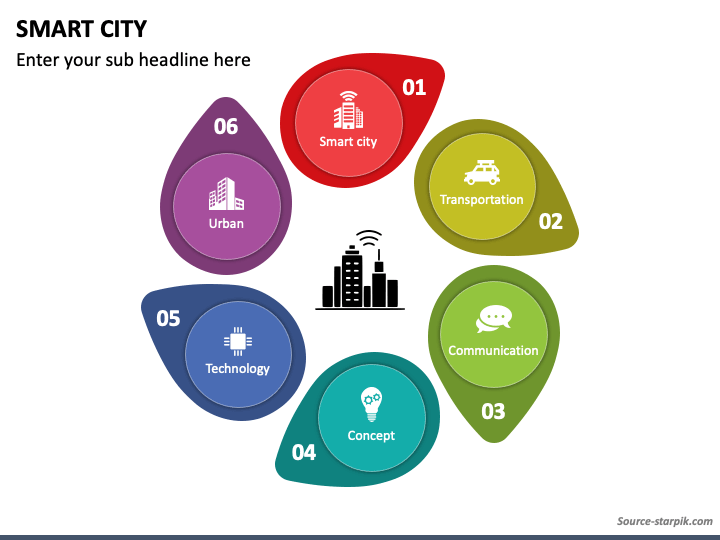 SMART CITY

Enter your sub headline here

01

Smart city

02

Transportation

03

Communication

04

Concept

05

Technology

06

Urban

Source-starpik.com